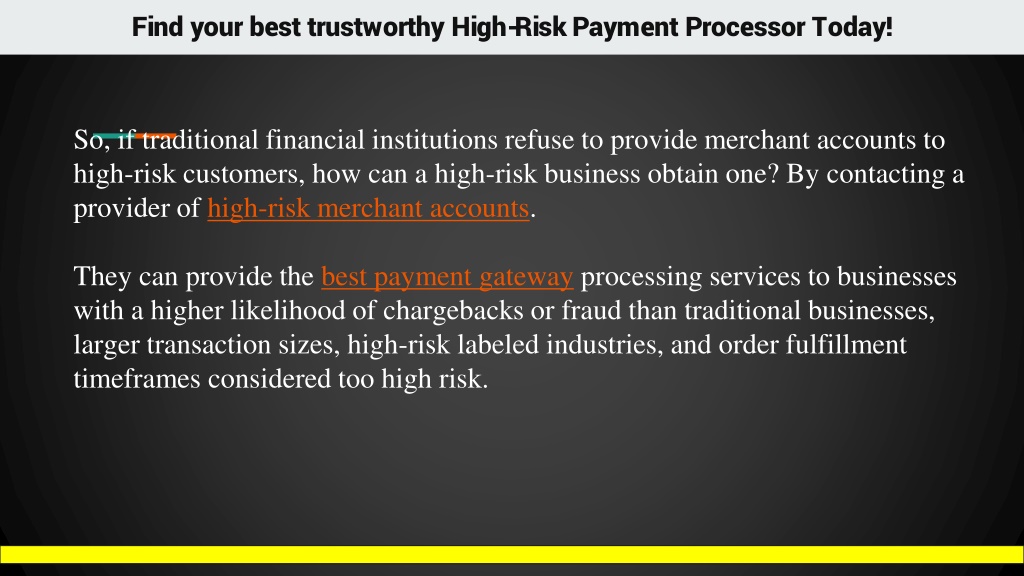 Find your best trustworthy High-Risk Payment Processor Today!

So, if traditional financial institutions refuse to provide merchant accounts to high-risk customers, how can a high-risk business obtain one? By contacting a provider of high-risk merchant accounts.

They can provide the best payment gateway processing services to businesses with a higher likelihood of chargebacks or fraud than traditional businesses, larger transaction sizes, high-risk labeled industries, and order fulfillment timeframes considered too high risk.